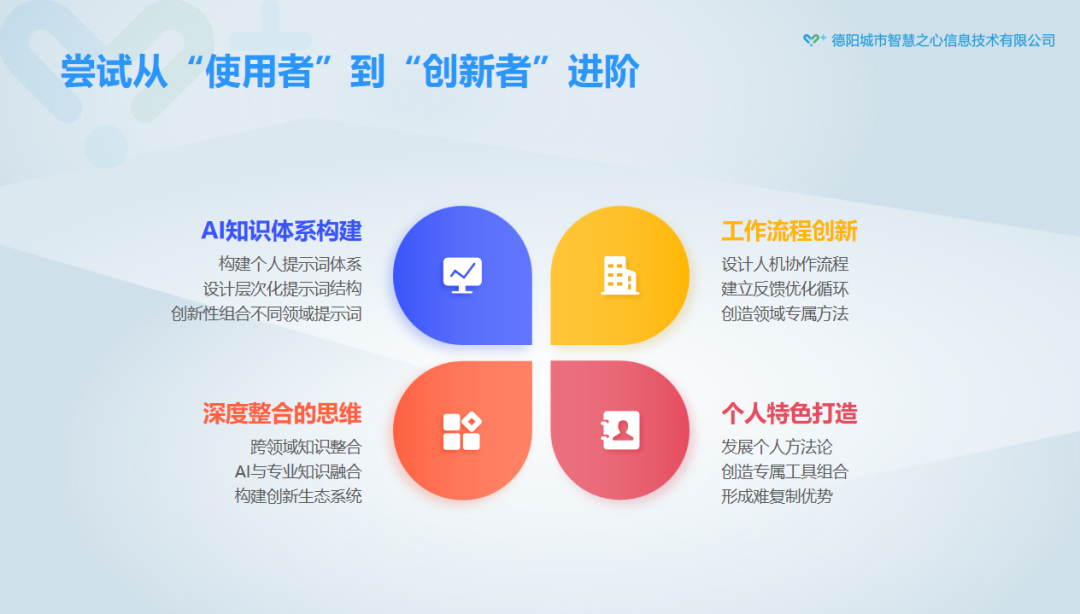 德阳城市智慧之心信息技术有限公司

尝试从“使用者”到“创新者”进阶

AI知识体系构建
构建个人提示词体系
设计层次化提示词结构
创新性组合不同领域提示词

工作流程创新
设计人机协作流程
建立反馈优化循环
创造领域专属方法

深度整合的思维
跨领域知识整合
AI与专业知识融合
构建创新生态系统

个人特色打造
发展个人方法论
创造专属工具组合
形成难复制优势